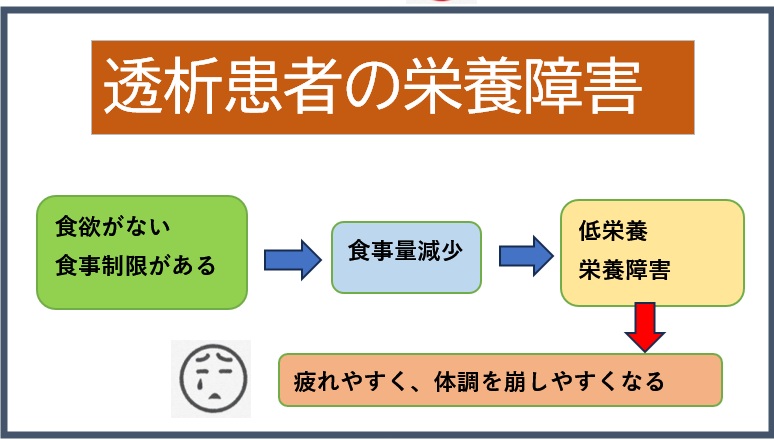 透析患者の栄養障害

食欲がない
食事制限がある

食事量減少

低栄養
栄養障害

疲れやすく、体調を崩しやすくなる